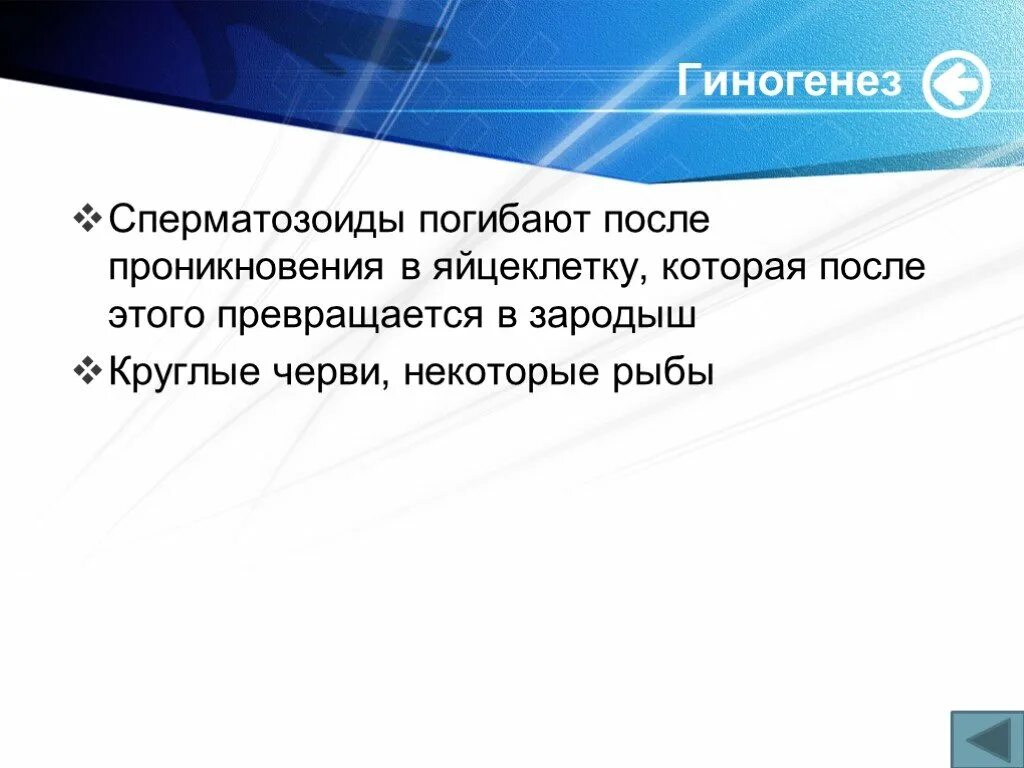 Гиногенез

❖ Сперматозоиды погибают после проникновения в яйцеклетку, которая после этого превращается в зародыш

❖ Круглые черви, некоторые рыбы